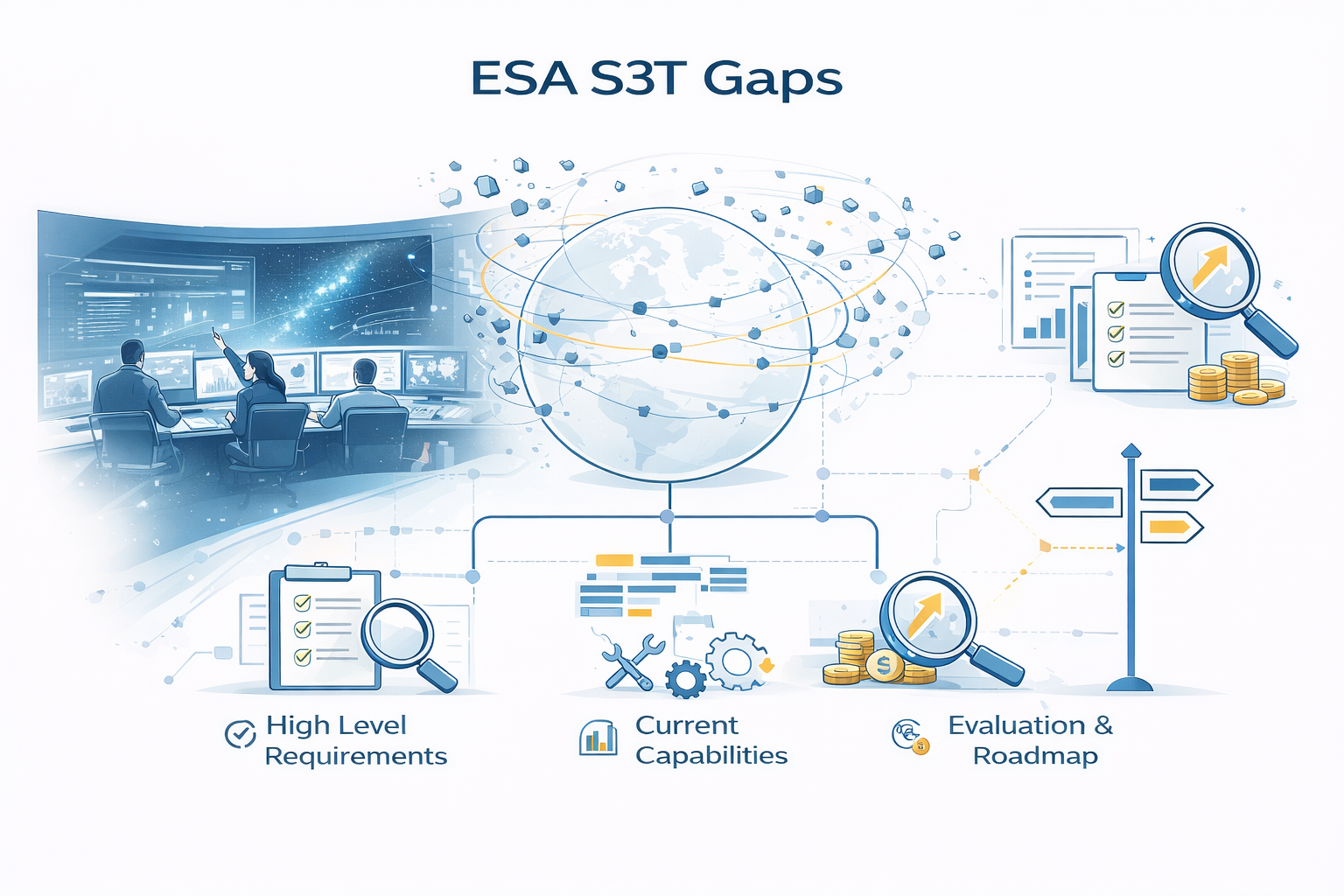 ESA S3T Gaps

High Level Requirements

Current Capabilities

Evaluation & Roadmap